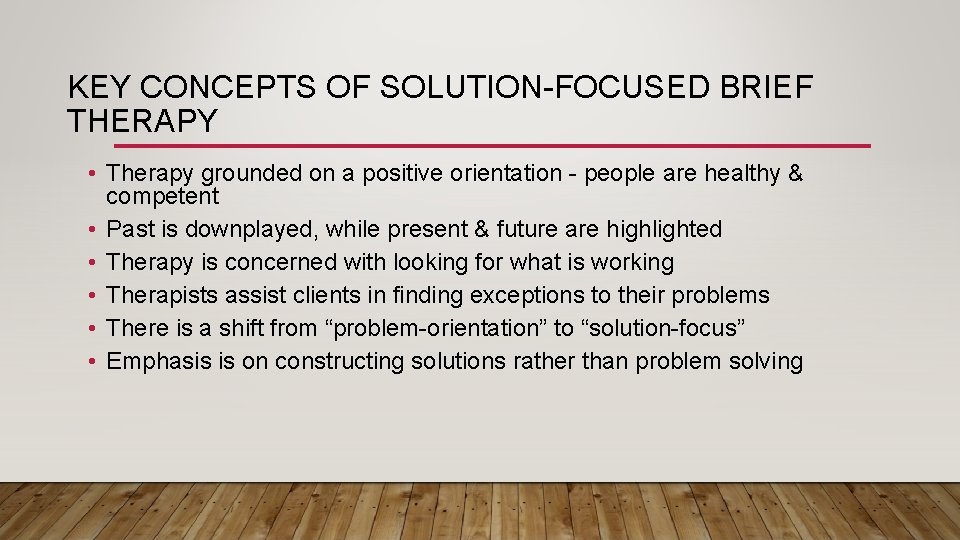 KEY CONCEPTS OF SOLUTION-FOCUSED BRIEF THERAPY

• Therapy grounded on a positive orientation - people are healthy & competent
• Past is downplayed, while present & future are highlighted
• Therapy is concerned with looking for what is working
• Therapists assist clients in finding exceptions to their problems
• There is a shift from “problem-orientation” to “solution-focus”
• Emphasis is on constructing solutions rather than problem solving